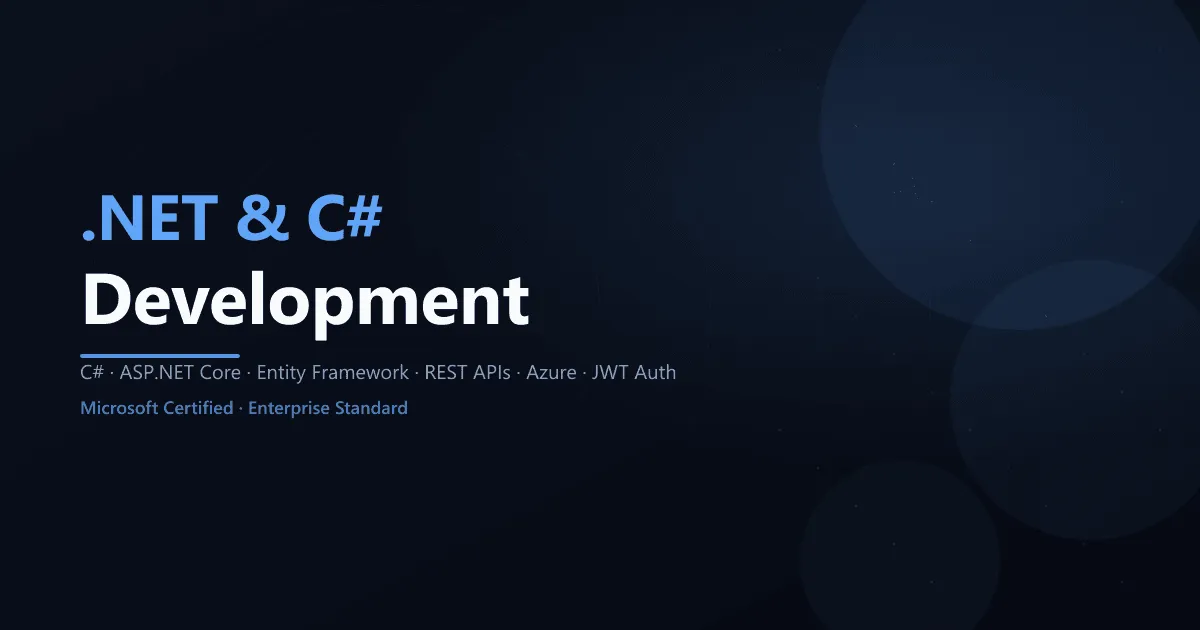 .NET & C#
Development

C# · ASP.NET Core · Entity Framework · REST APIs · Azure · JWT Auth

Microsoft Certified · Enterprise Standard